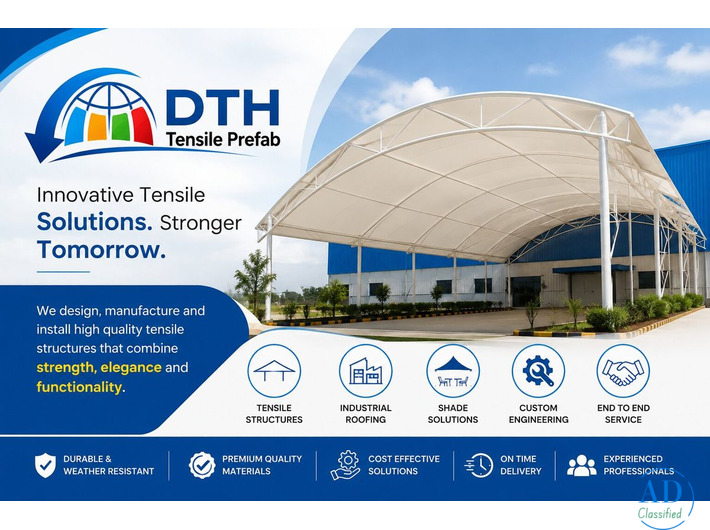 DTH
Tensile Prefab

Innovative Tensile Solutions. Stronger Tomorrow.

We design, manufacture and install high quality tensile structures that combine strength, elegance and functionality.

TENSILE STRUCTURES

INDUSTRIAL ROOFING

SHADE SOLUTIONS

CUSTOM ENGINEERING

END TO END SERVICE

DURABLE & WEATHER RESISTANT

PREMIUM QUALITY MATERIALS

COST EFFECTIVE SOLUTIONS

ON TIME DELIVERY

EXPERIENCED PROFESSIONALS

AD
Classified